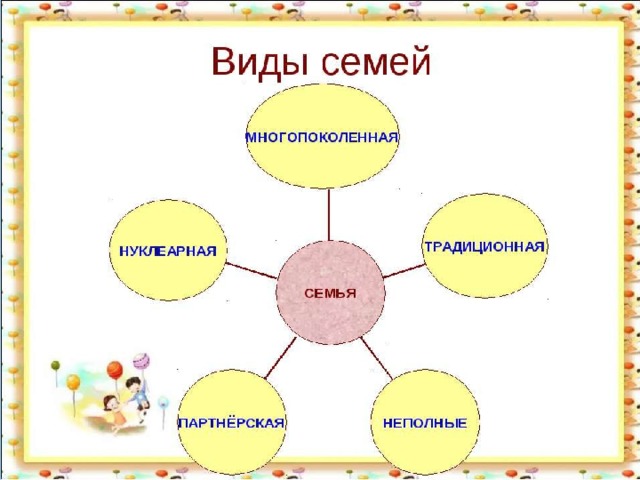 Виды семей

МНОГОПОКОЛЕННАЯ

НУКЛЕАРНАЯ

ТРАДИЦИОННАЯ

СЕМЬЯ

ПАРТНЁРСКАЯ

НЕПОЛНЫЕ